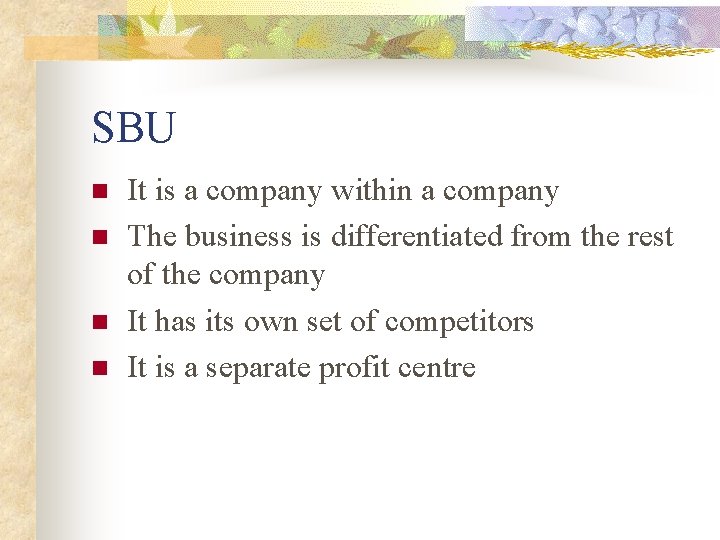 SBU

- It is a company within a company
- The business is differentiated from the rest of the company
- It has its own set of competitors
- It is a separate profit centre